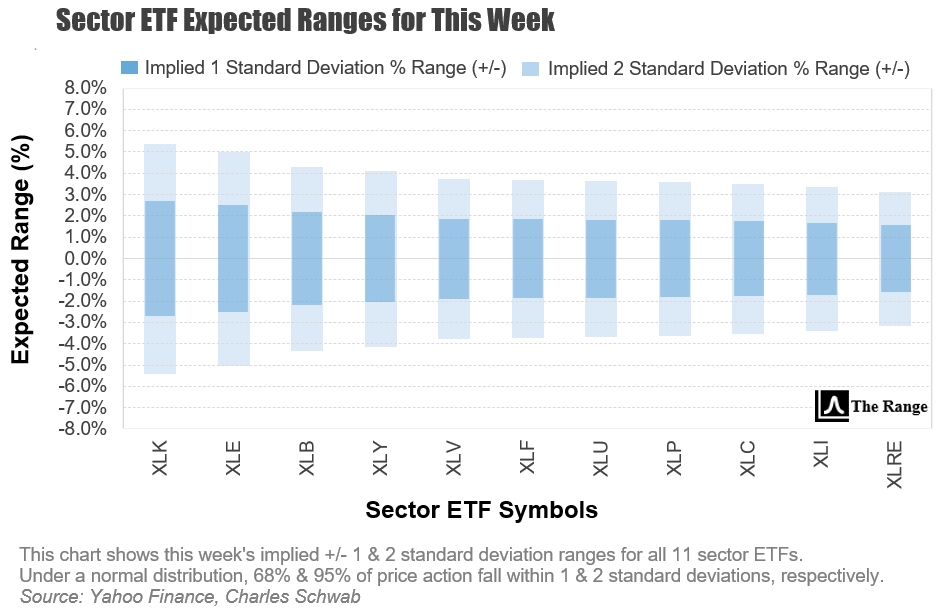 Sector ETF Expected Ranges for This Week

Implied 1 Standard Deviation % Range (+/-)
Implied 2 Standard Deviation % Range (+/-)

Expected Range (%)

8.0%
7.0%
6.0%
5.0%
4.0%
3.0%
2.0%
1.0%
0.0%
-1.0%
-2.0%
-3.0%
-4.0%
-5.0%
-6.0%
-7.0%
-8.0%

The Range

XLK XLE XLB XLY XLV XLF XLU XLP XLC XLI XLRE

Sector ETF Symbols

This chart shows this week's implied +/- 1 & 2 standard deviation ranges for all 11 sector ETFs.
Under a normal distribution, 68% & 95% of price action fall within 1 & 2 standard deviations, respectively.
Source: Yahoo Finance, Charles Schwab